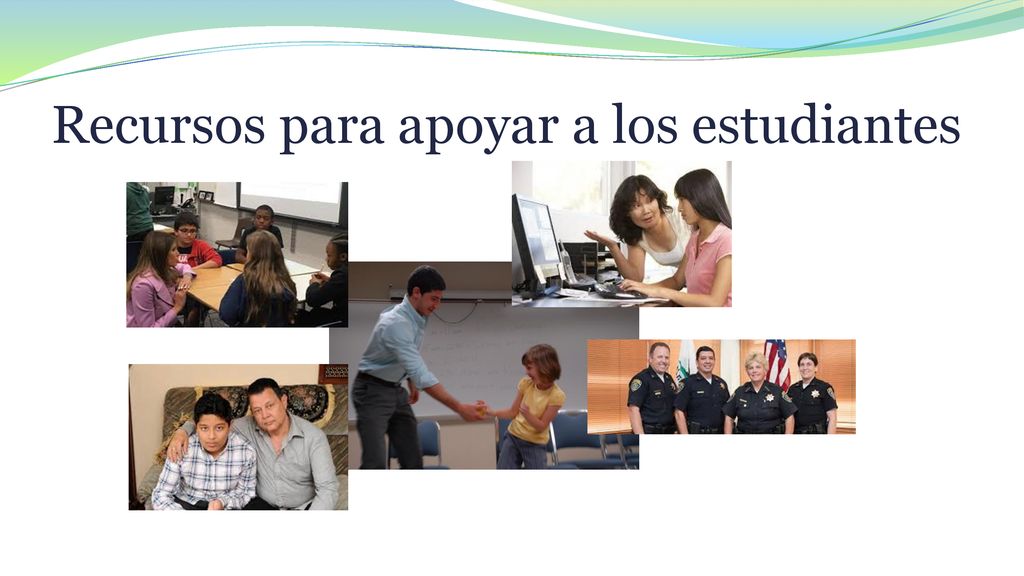 Recursos para apoyar a los estudiantes